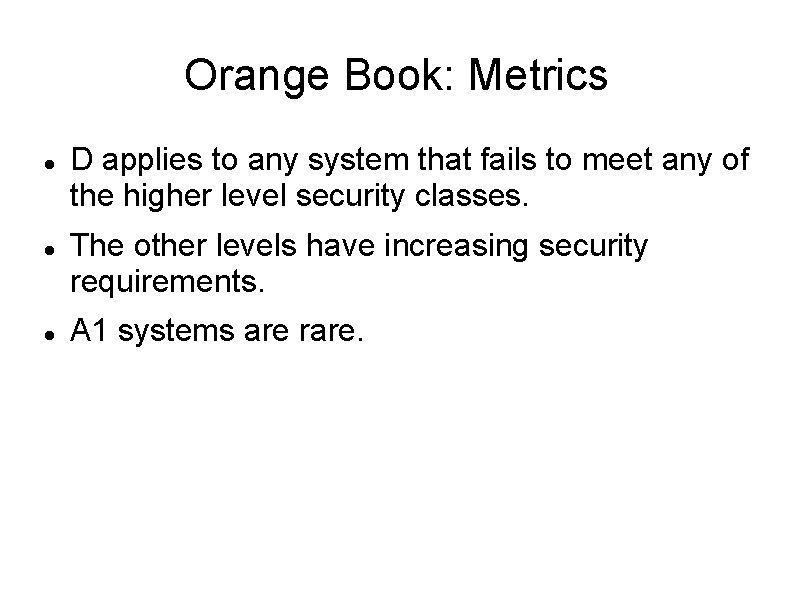 Orange Book: Metrics

- D applies to any system that fails to meet any of the higher level security classes.
- The other levels have increasing security requirements.
- A1 systems are rare.